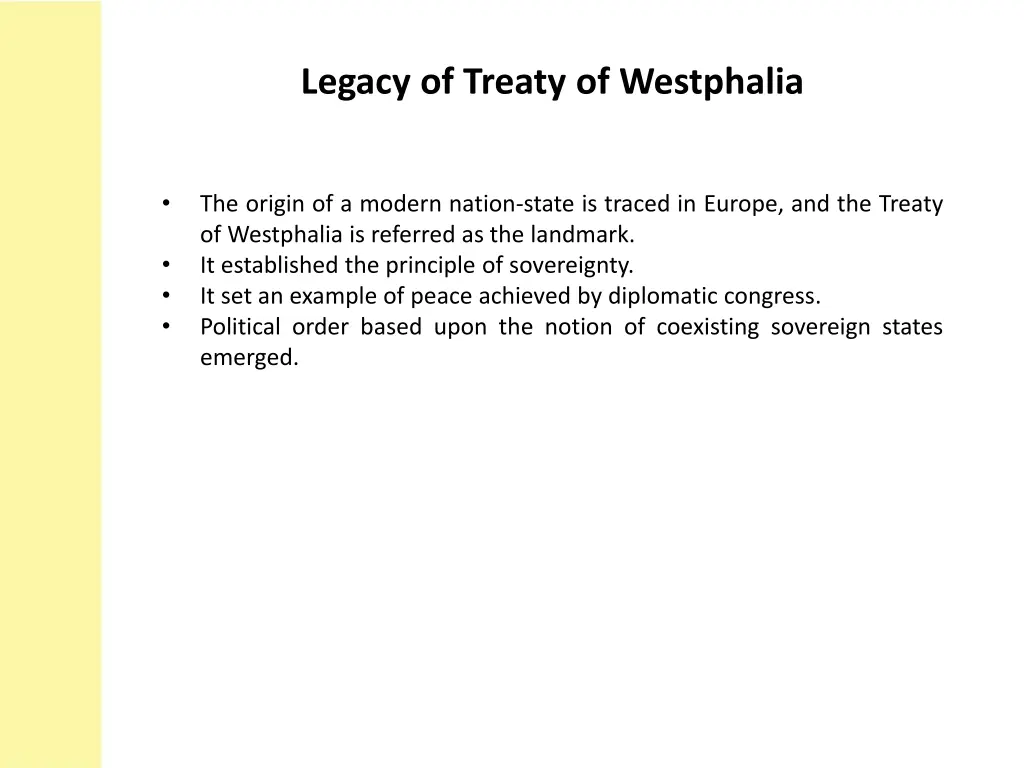 Legacy of Treaty of Westphalia

• The origin of a modern nation-state is traced in Europe, and the Treaty of Westphalia is referred as the landmark.
• It established the principle of sovereignty.
• It set an example of peace achieved by diplomatic congress.
• Political order based upon the notion of coexisting sovereign states emerged.